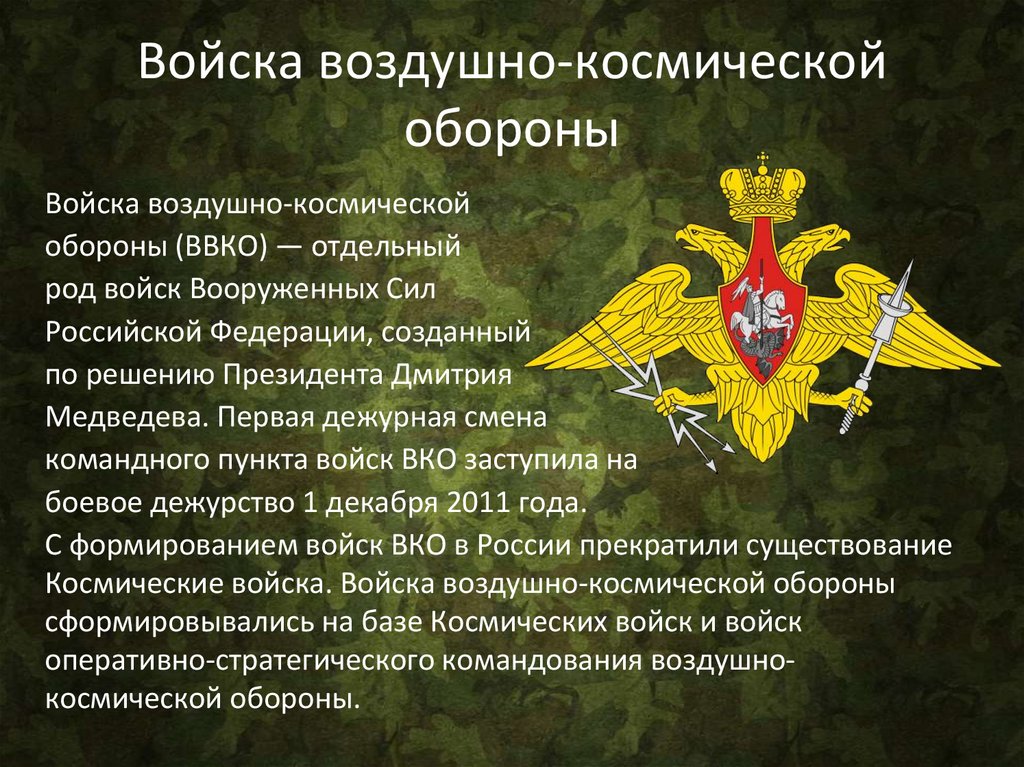 Войска воздушно-космической обороны

Войска воздушно-космической обороны (ВВКО) — отдельный род войск Вооруженных Сил Российской Федерации, созданный по решению Президента Дмитрия Медведева. Первая дежурная смена командного пункта войск ВКО заступила на боевое дежурство 1 декабря 2011 года.
С формированием войск ВКО в России прекратили существование Космические войска. Войска воздушно-космической обороны сформировывались на базе Космических войск и войск оперативно-стратегического командования воздушно-космической обороны.